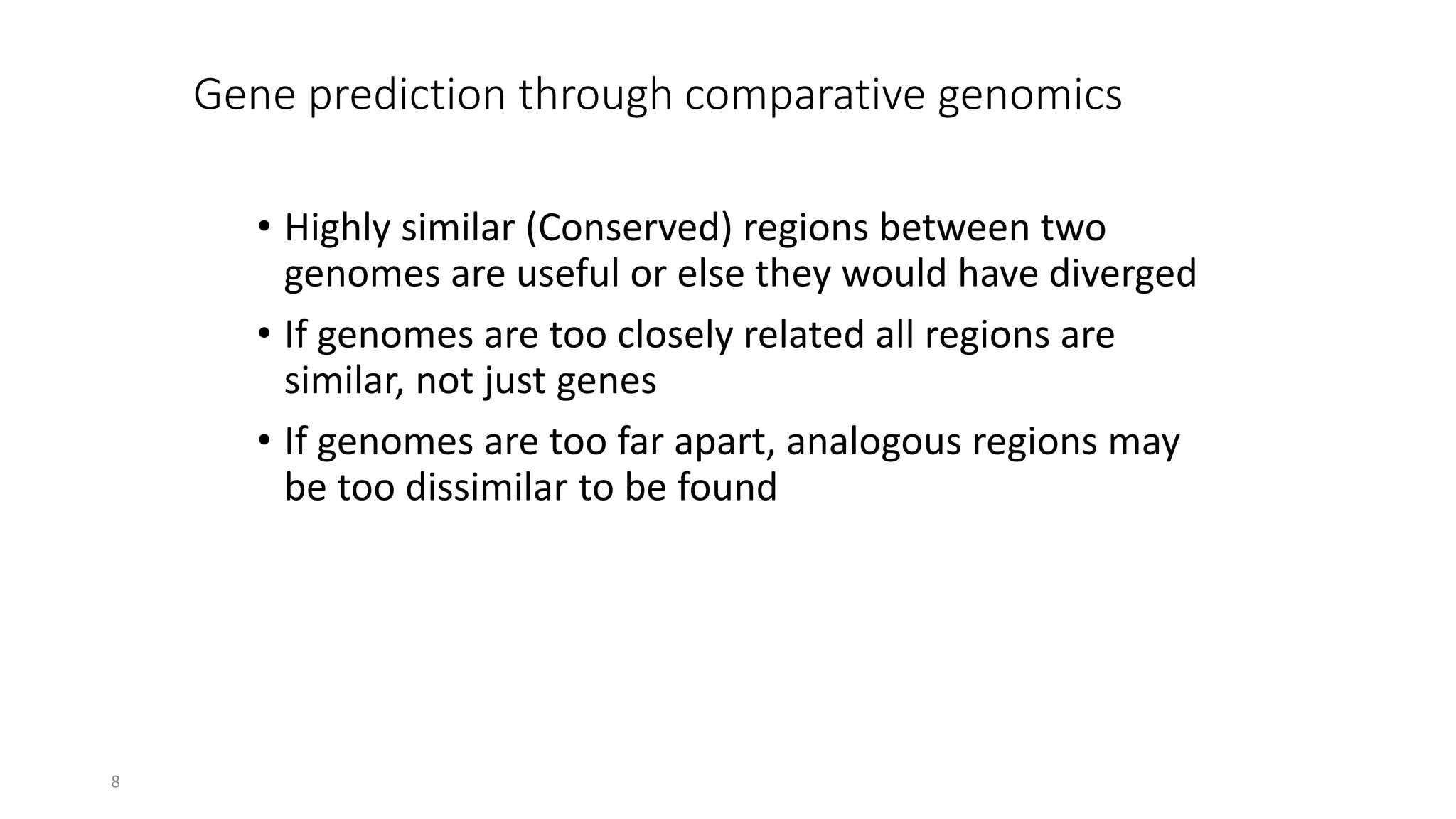 Gene prediction through comparative genomics

• Highly similar (Conserved) regions between two genomes are useful or else they would have diverged

• If genomes are too closely related all regions are similar, not just genes

• If genomes are too far apart, analogous regions may be too dissimilar to be found

8